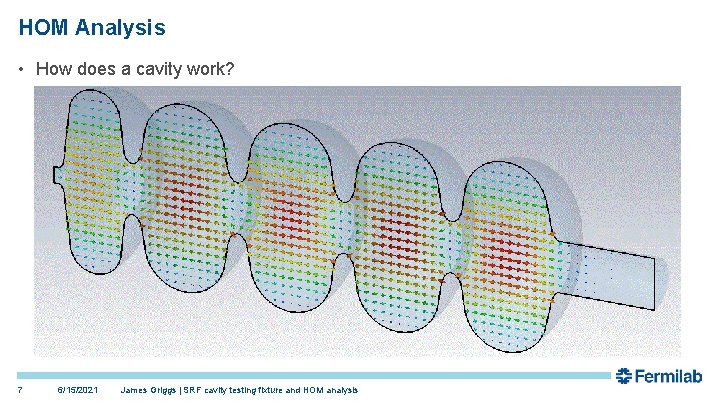 HOM Analysis

• How does a cavity work?

7 6/15/2021 James Griggs | SRF cavity testing fixture and HOM analysis

Fermilab